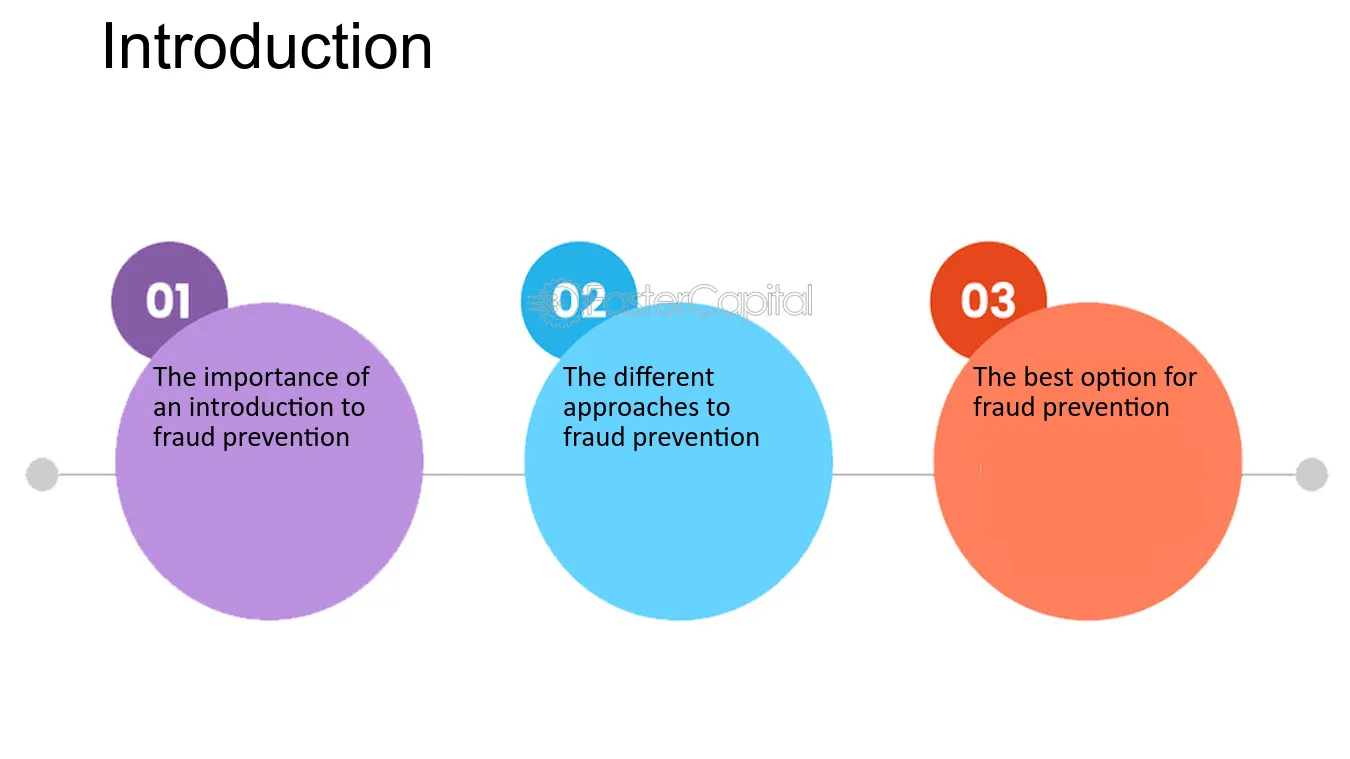 Introduction

01

The importance of an introduction to fraud prevention

02

The different approaches to fraud prevention

03

The best option for fraud prevention

FasterCapital